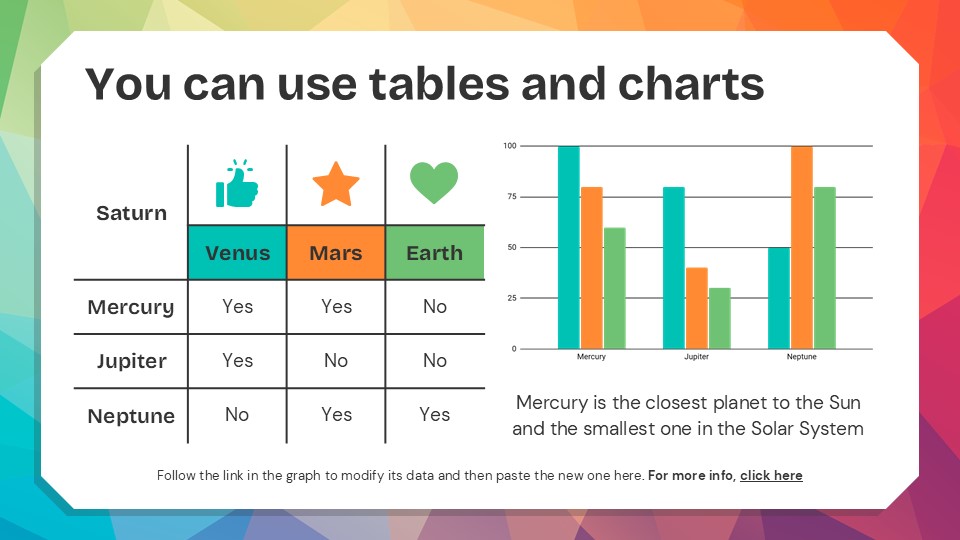 You can use tables and charts

| Saturn | Venus | Mars | Earth |
|---|---|---|---|
| Mercury | Yes | Yes | No |
| Jupiter | Yes | No | No |
| Neptune | No | Yes | Yes |

100
75
50
25
0
Mercury
Jupiter
Neptune

Mercury is the closest planet to the Sun and the smallest one in the Solar System

Follow the link in the graph to modify its data and then paste the new one here. For more info, click here